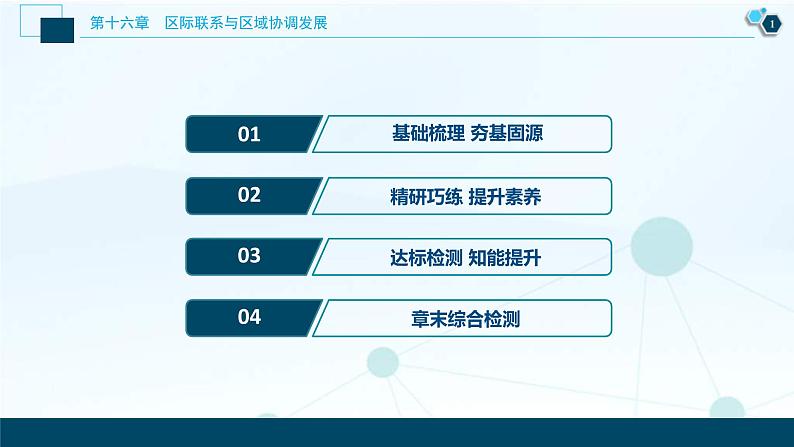 第十六章　区际联系与区域协调发展

1

01 基础梳理 夯基固源

02 精研巧练 提升素养

03 达标检测 知能提升

04 章末综合检测